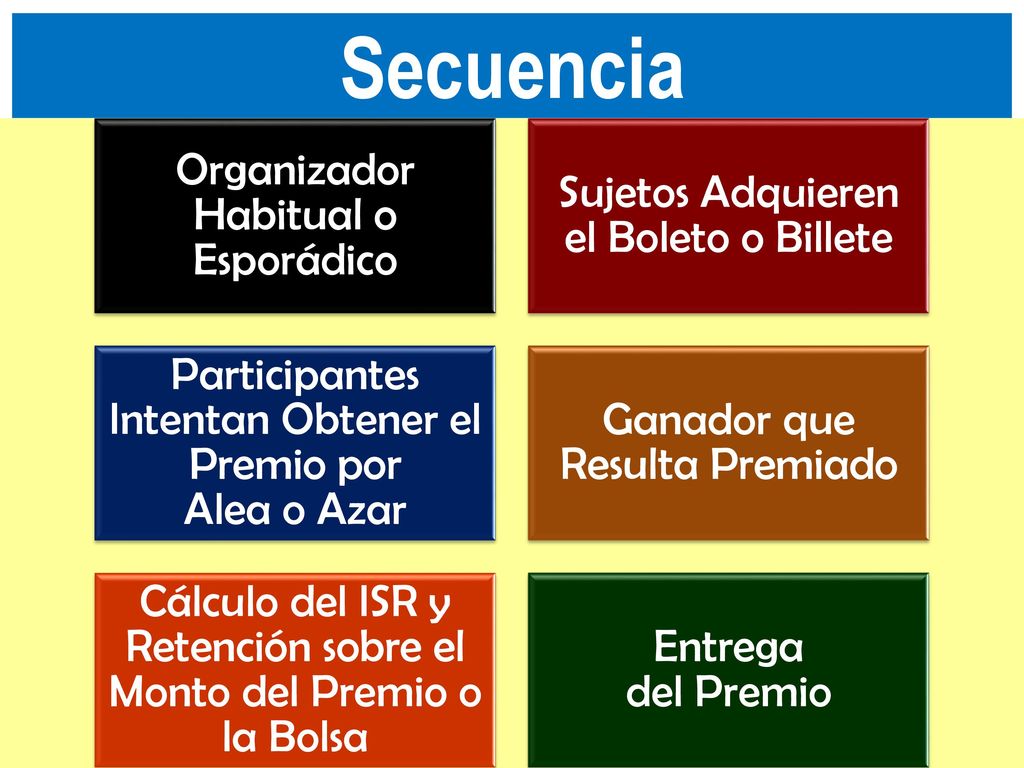 Secuencia

Organizador Habitual o Esporádico

Sujetos Adquieren el Boleto o Billete

Participantes Intentan Obtener el Premio por Alea o Azar

Ganador que Resulta Premiado

Cálculo del ISR y Retención sobre el Monto del Premio o la Bolsa

Entrega del Premio